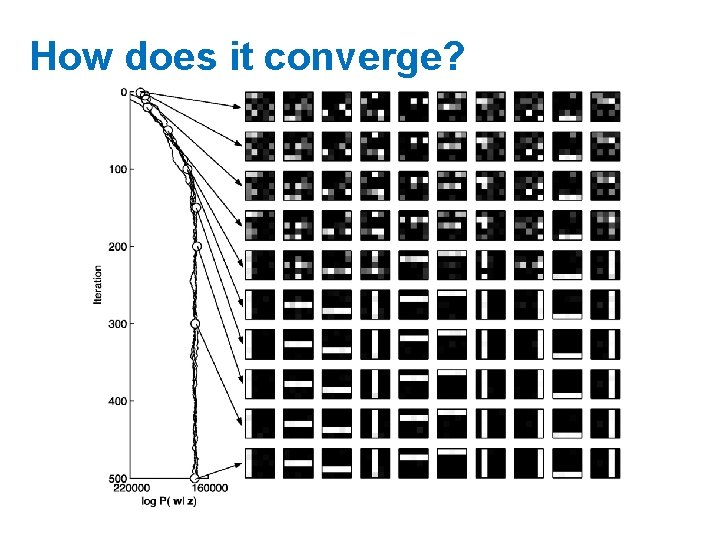 How does it converge?

0
100
200
300
400
500
Iteration
220000
160000
log P( w| z)